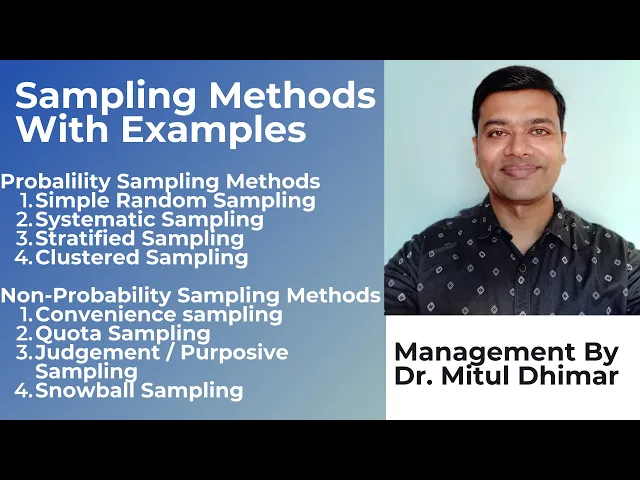 Sampling Methods With Examples

Probalility Sampling Methods
1. Simple Random Sampling
2. Systematic Sampling
3. Stratified Sampling
4. Clustered Sampling

Non-Probability Sampling Methods
1. Convenience sampling
2. Quota Sampling
3. Judgement / Purposive Sampling
4. Snowball Sampling

Management By Dr. Mitul Dhimar